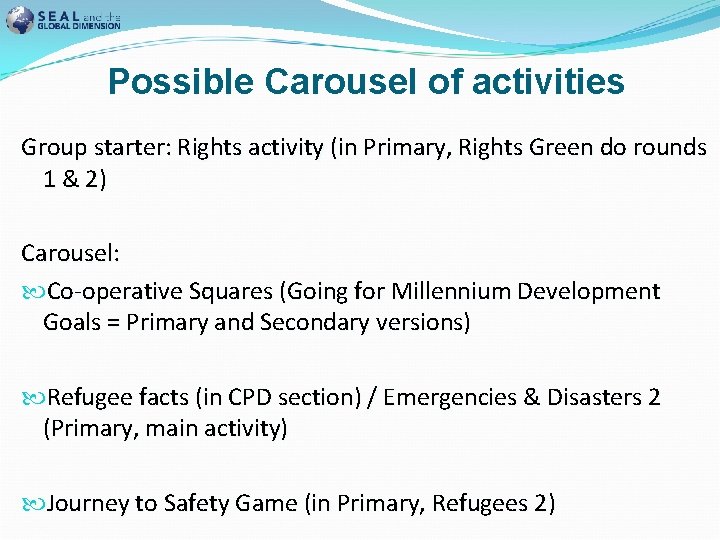 SEAL and the GLOBAL DIMENSION

Possible Carousel of activities

Group starter: Rights activity (in Primary, Rights Green do rounds 1 & 2)

Carousel:

Co-operative Squares (Going for Millennium Development Goals = Primary and Secondary versions)

Refugee facts (in CPD section) / Emergencies & Disasters 2 (Primary, main activity)

Journey to Safety Game (in Primary, Refugees 2)